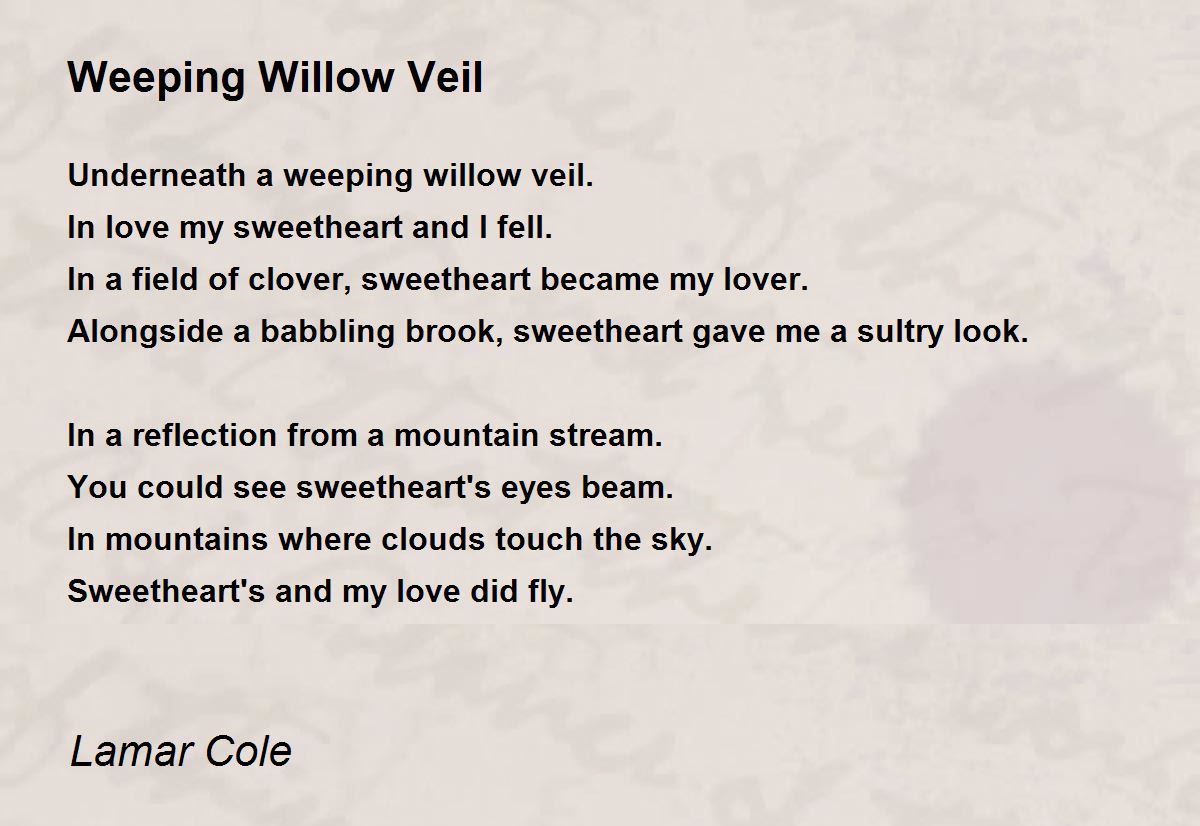 Weeping Willow Veil

Underneath a weeping willow veil.
In love my sweetheart and I fell.
In a field of clover, sweetheart became my lover.
Alongside a babbling brook, sweetheart gave me a sultry look.

In a reflection from a mountain stream.
You could see sweetheart's eyes beam.
In mountains where clouds touch the sky.
Sweetheart's and my love did fly.

Lamar Cole